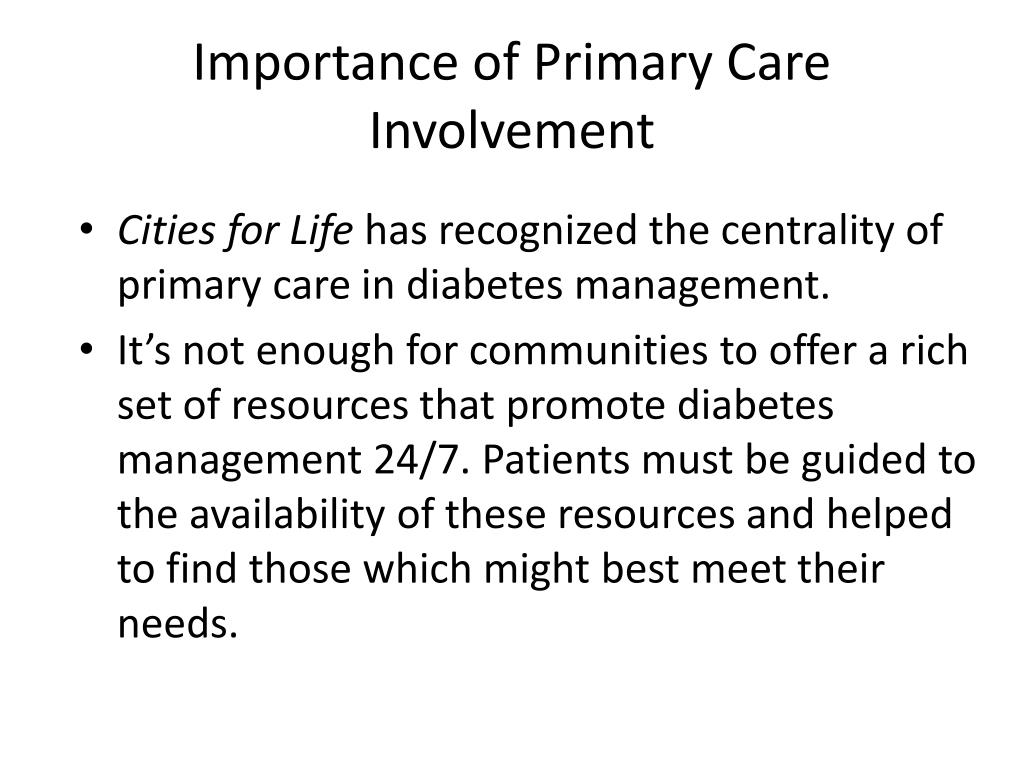 Importance of Primary Care Involvement

• Cities for Life has recognized the centrality of primary care in diabetes management.
• It’s not enough for communities to offer a rich set of resources that promote diabetes management 24/7. Patients must be guided to the availability of these resources and helped to find those which might best meet their needs.